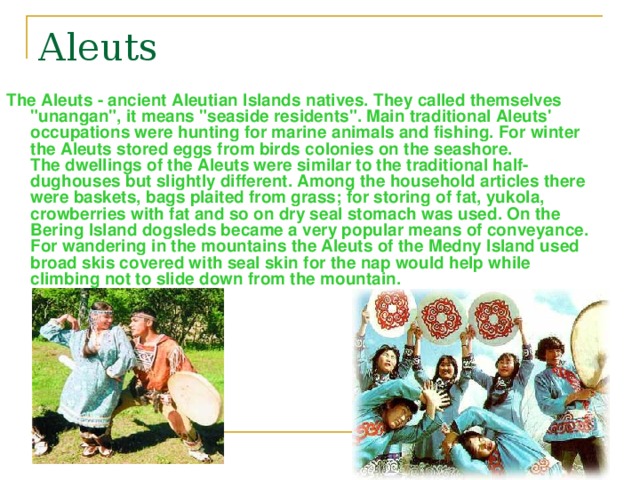 Aleuts

The Aleuts - ancient Aleutian Islands natives. They called themselves "unangan", it means "seaside residents". Main traditional Aleuts' occupations were hunting for marine animals and fishing. For winter the Aleuts stored eggs from birds colonies on the seashore.
The dwellings of the Aleuts were similar to the traditional half-dughouses but slightly different. Among the household articles there were baskets, bags plaited from grass; for storing of fat, yukola, crowberries with fat and so on dry seal stomach was used. On the Bering Island dogsleds became a very popular means of conveyance. For wandering in the mountains the Aleuts of the Medny Island used broad skis covered with seal skin for the nap would help while climbing not to slide down from the mountain.